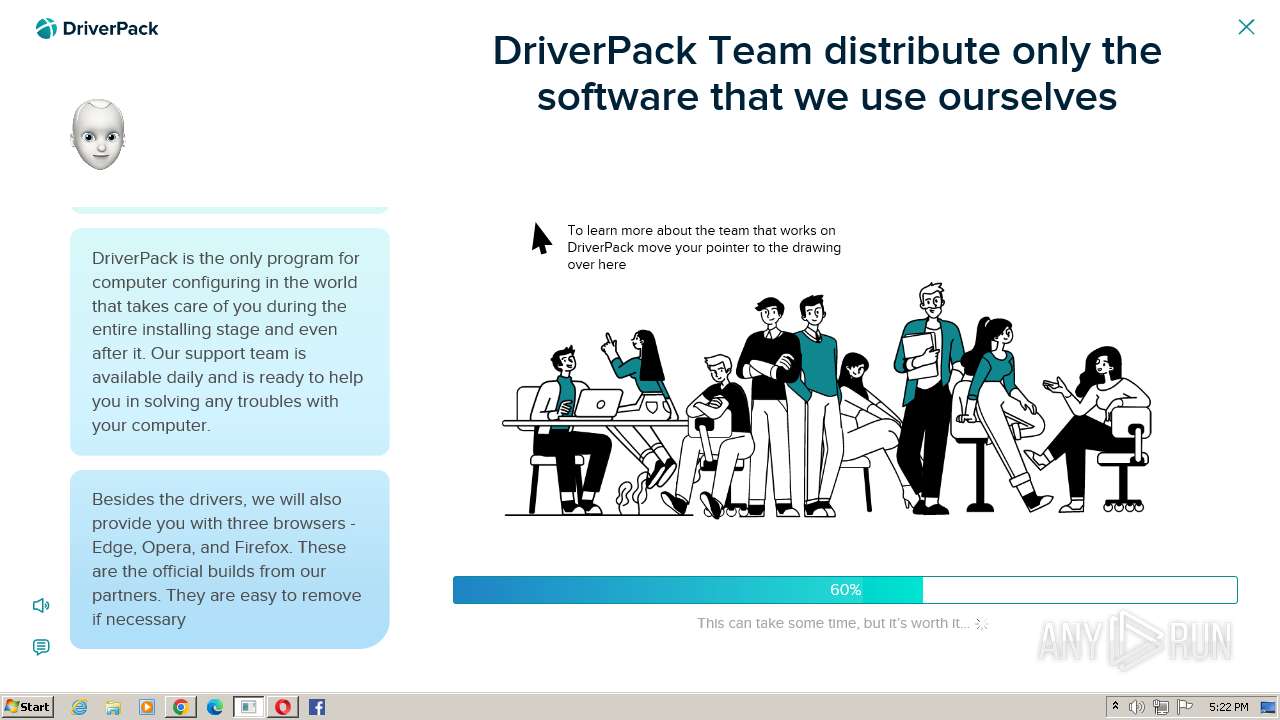 DriverPack

DriverPack Team distribute only the software that we use ourselves

DriverPack is the only program for computer configuring in the world that takes care of you during the entire installing stage and even after it. Our support team is available daily and is ready to help you in solving any troubles with your computer.

Besides the drivers, we will also provide you with three browsers - Edge, Opera, and Firefox. These are the official builds from our partners. They are easy to remove if necessary

To learn more about the team that works on DriverPack move your pointer to the drawing over here

60%

This can take some time, but it's worth it...

ANY RUN

Start

5:22 PM